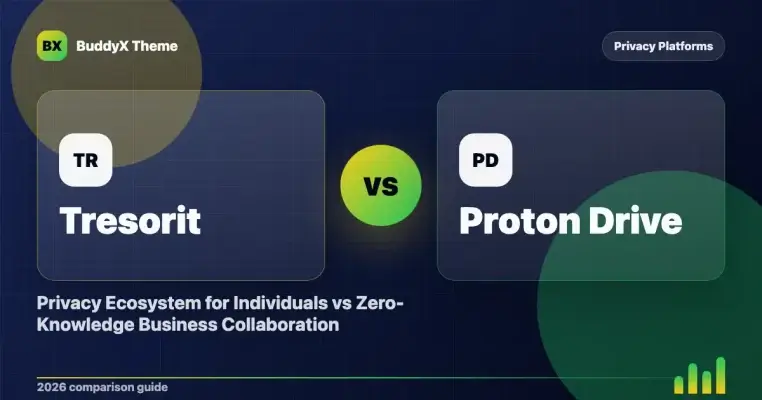 BX BuddyX Theme

Privacy Platforms

TR
Tresorit

VS

PD
Proton Drive

Privacy Ecosystem for Individuals vs Zero-Knowledge Business Collaboration

2026 comparison guide